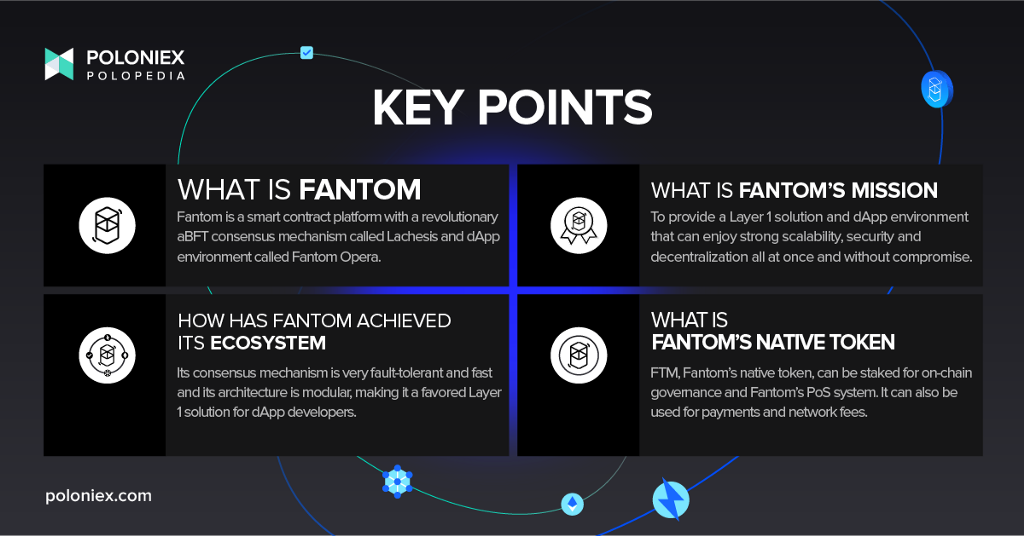 POLONIEX
POLOPEDIA

KEY POINTS

WHAT IS FANTOM
Fantom is a smart contract platform with a revolutionary aBFT consensus mechanism called Lachesis and dApp environment called Fantom Opera.

WHAT IS FANTOM'S MISSION
To provide a Layer 1 solution and dApp environment that can enjoy strong scalability, security and decentralization all at once and without compromise.

HOW HAS FANTOM ACHIEVED ITS ECOSYSTEM
Its consensus mechanism is very fault-tolerant and fast and its architecture is modular, making it a favored Layer 1 solution for dApp developers.

WHAT IS FANTOM'S NATIVE TOKEN
FTM, Fantom's native token, can be staked for on-chain governance and Fantom's PoS system. It can also be used for payments and network fees.

poloniex.com